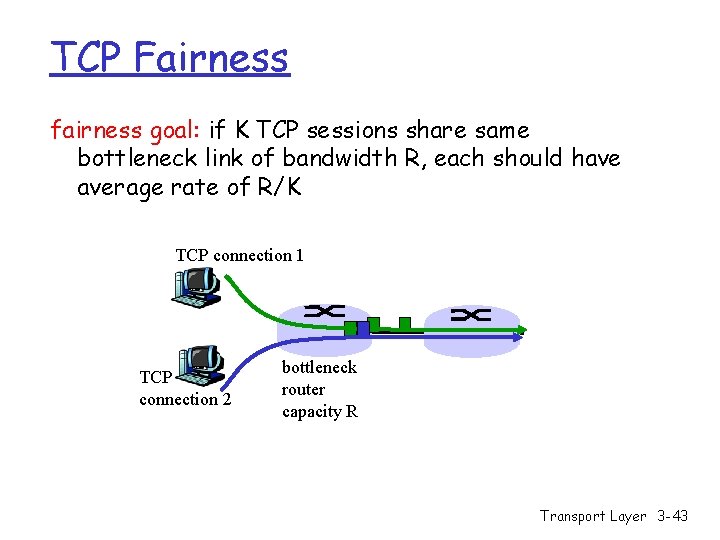 TCP Fairness

fairness goal: if K TCP sessions share same bottleneck link of bandwidth R, each should have average rate of R/K

TCP connection 1

TCP connection 2

bottleneck router capacity R

Transport Layer 3-43